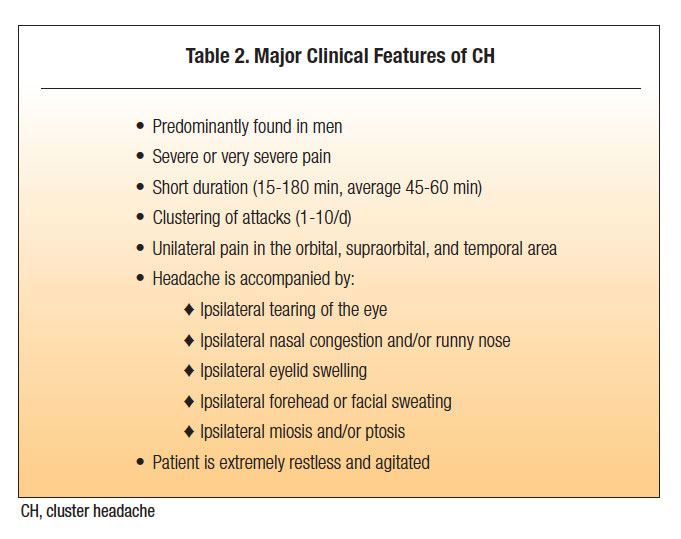 Table 2. Major Clinical Features of CH

• Predominantly found in men
• Severe or very severe pain
• Short duration (15-180 min, average 45-60 min)
• Clustering of attacks (1-10/d)
• Unilateral pain in the orbital, supraorbital, and temporal area
• Headache is accompanied by:
♦ Ipsilateral tearing of the eye
♦ Ipsilateral nasal congestion and/or runny nose
♦ Ipsilateral eyelid swelling
♦ Ipsilateral forehead or facial sweating
♦ Ipsilateral miosis and/or ptosis
• Patient is extremely restless and agitated

CH, cluster headache